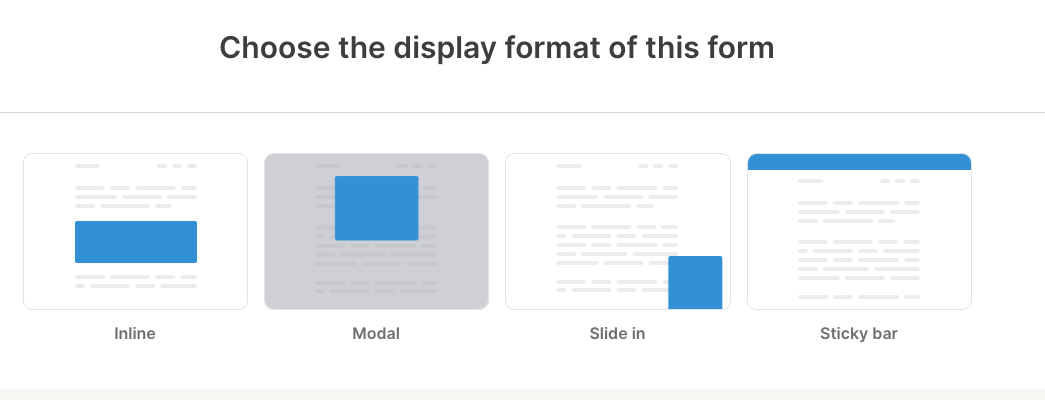 Choose the display format of this form

Inline

Modal

Slide in

Sticky bar